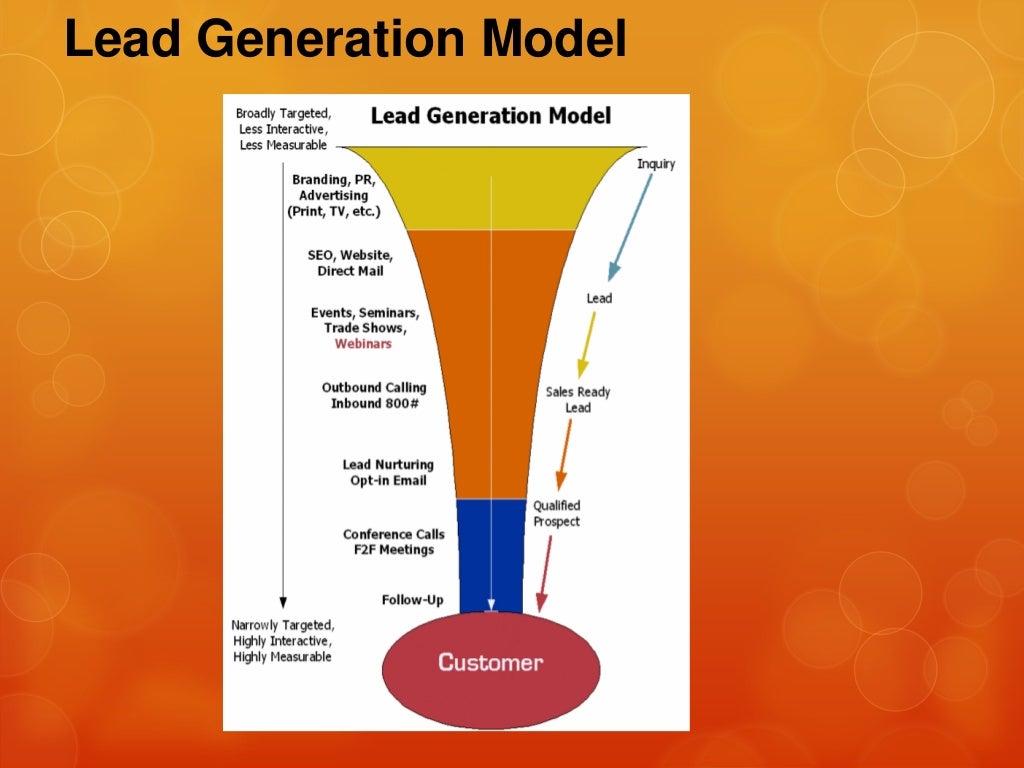 Lead Generation Model

Lead Generation Model

Broadly Targeted, Less Interactive, Less Measurable

Branding, PR, Advertising (Print, TV, etc.)

SEO, Website, Direct Mail

Events, Seminars, Trade Shows, Webinars

Outbound Calling Inbound 800#

Lead Nurturing Opt-in Email

Conference Calls F2F Meetings

Follow-Up

Narrowly Targeted, Highly Interactive, Highly Measurable

Inquiry

Lead

Sales Ready Lead

Qualified Prospect

Customer